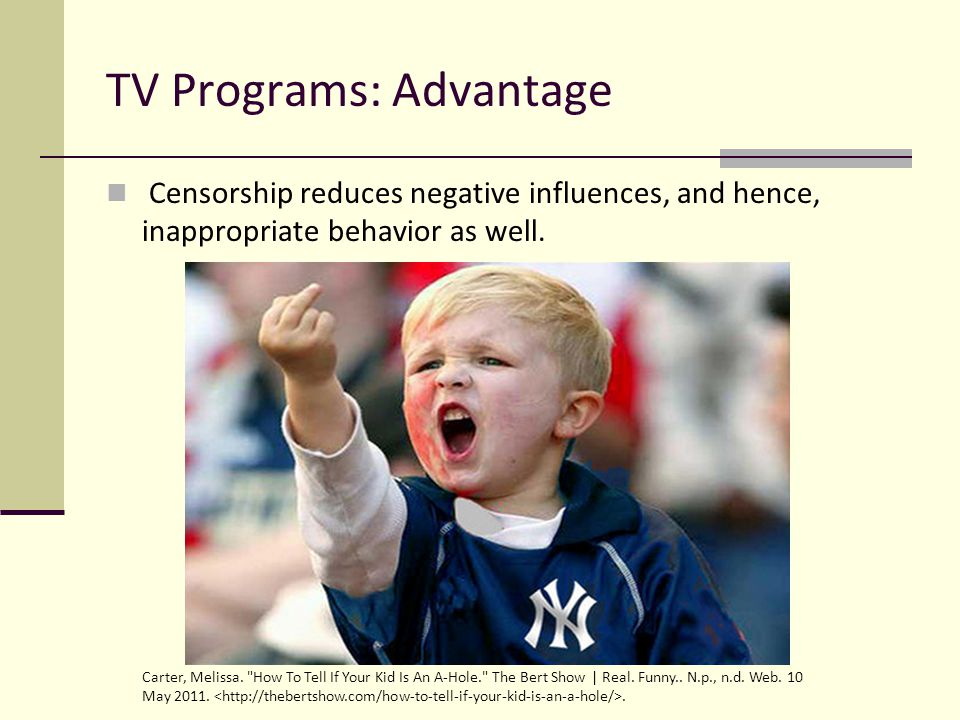 TV Programs: Advantage

Censorship reduces negative influences, and hence, inappropriate behavior as well.

NY

Carter, Melissa. "How To Tell If Your Kid Is An A-Hole." The Bert Show | Real. Funny.. N.p., n.d. Web. 10 May 2011. <http://thebertshow.com/how-to-tell-if-your-kid-is-an-a-hole/>.